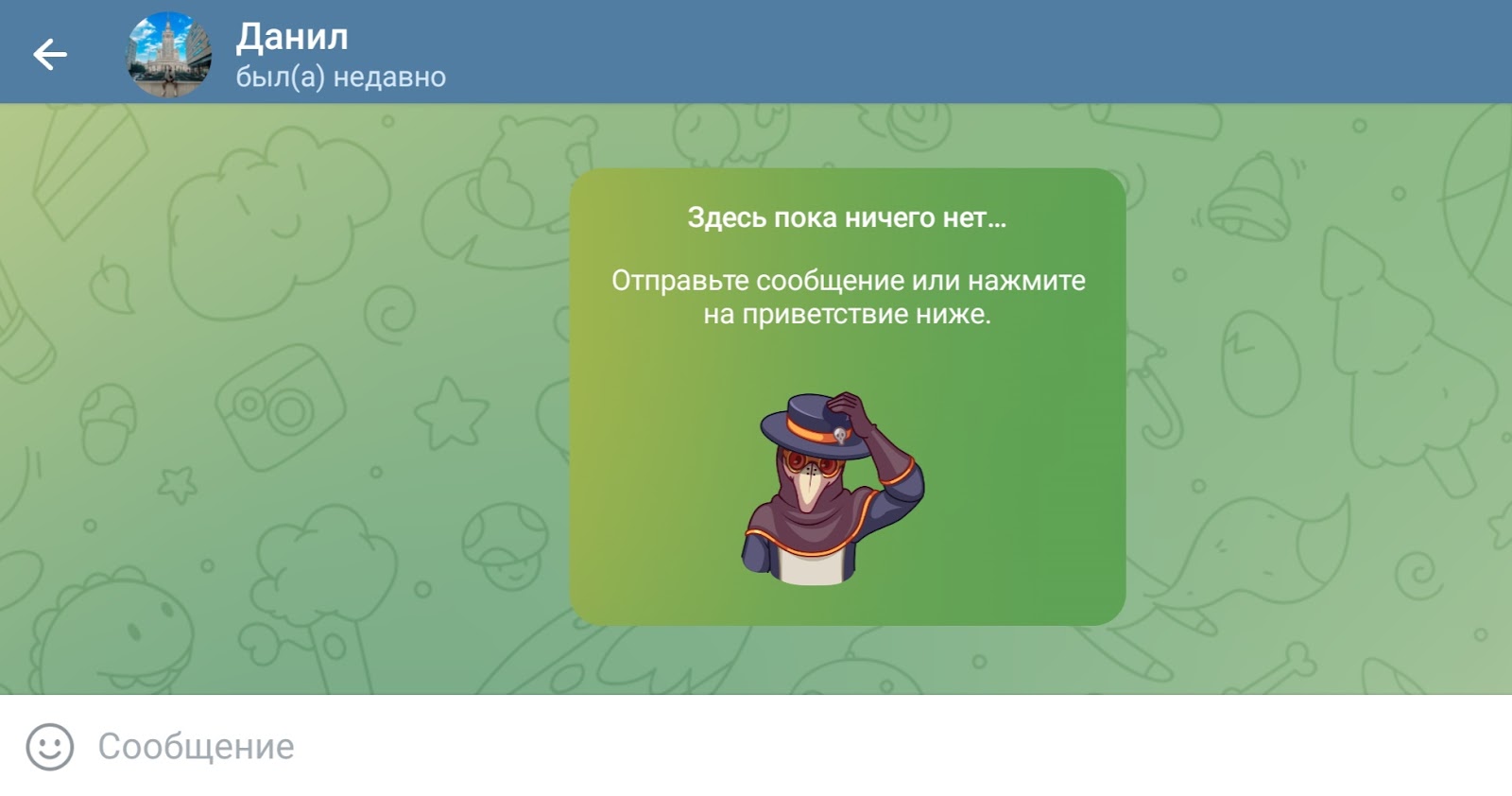 Данил
был(а) недавно

Здесь пока ничего нет...

Отправьте сообщение или нажмите на приветствие ниже.

Сообщение